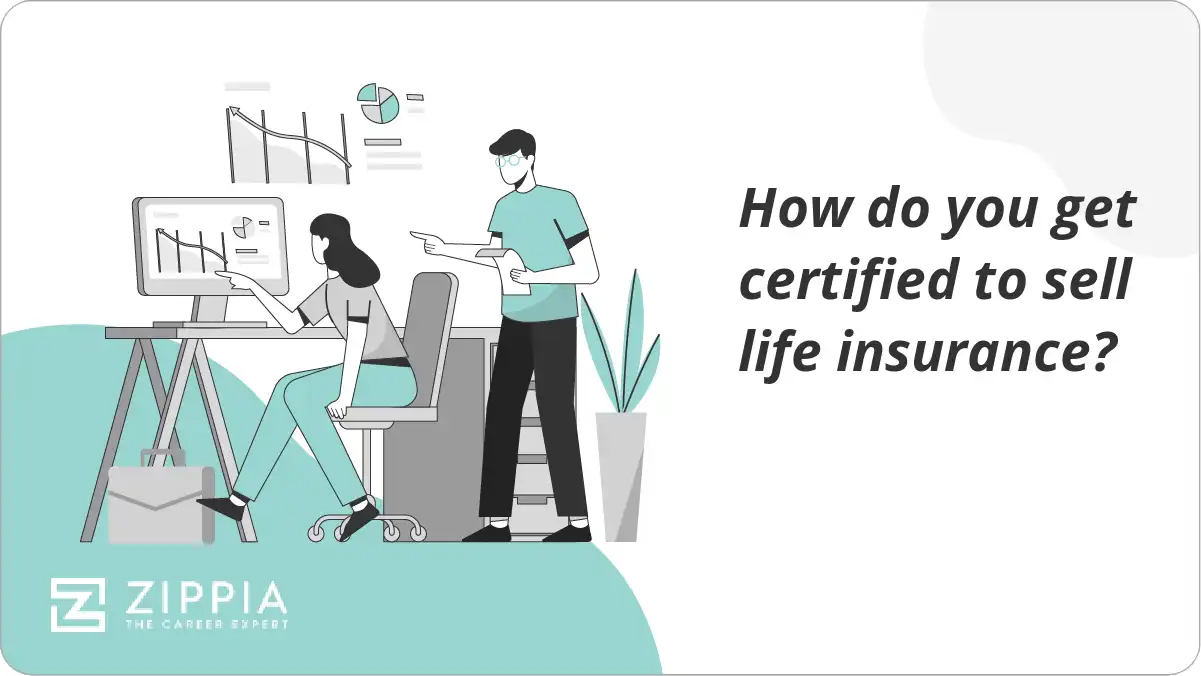 How do you get certified to sell life insurance?

ZIPPIA
THE CAREER EXPERT